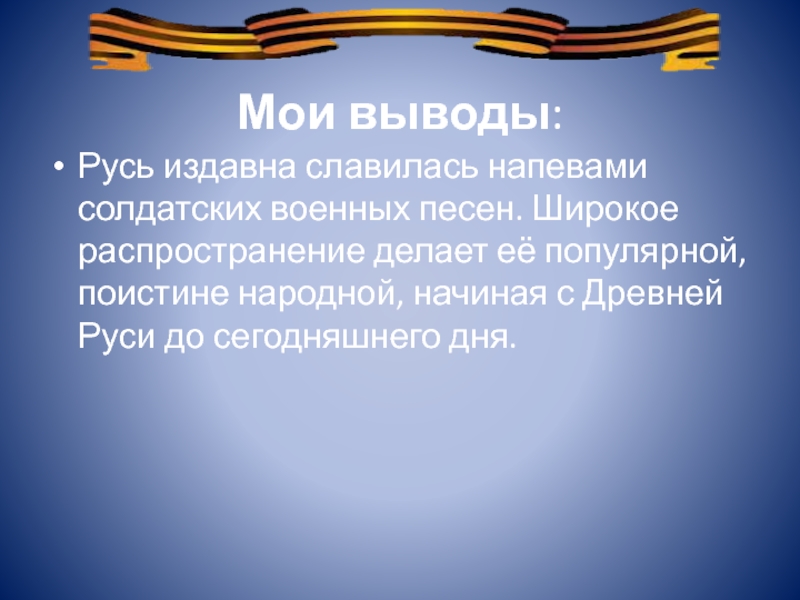 Мои выводы:

• Русь издавна славилась напевами солдатских военных песен. Широкое распространение делает её популярной, поистине народной, начиная с Древней Руси до сегодняшнего дня.